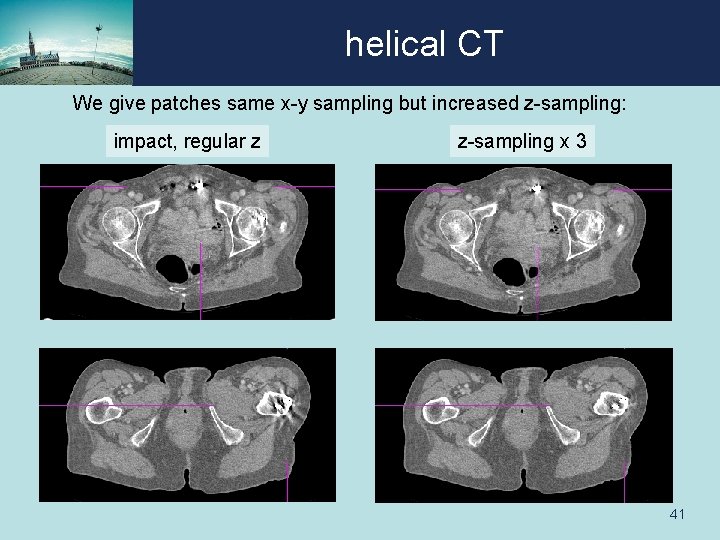 helical CT

We give patches same x-y sampling but increased z-sampling:

impact, regular z

z-sampling x 3

41